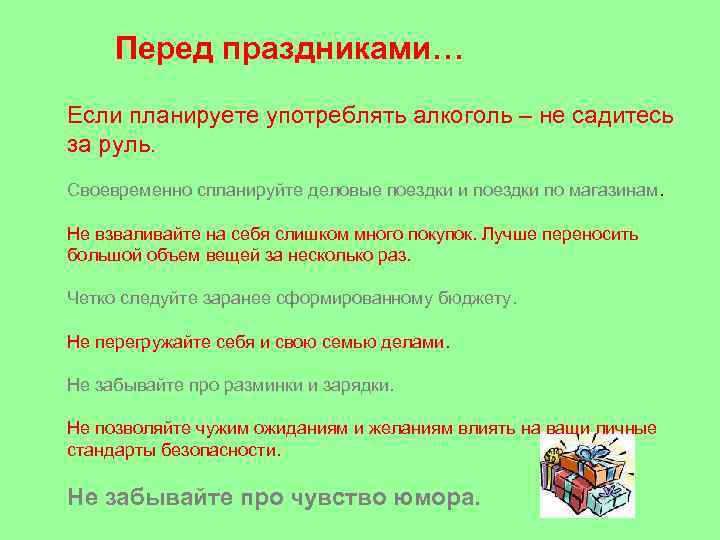 Перед праздниками…

Если планируете употреблять алкоголь – не садитесь за руль.

Своевременно спланируйте деловые поездки и поездки по магазинам.

Не взваливайте на себя слишком много покупок. Лучше переносить большой объем вещей за несколько раз.

Четко следуйте заранее сформированному бюджету.

Не перегружайте себя и свою семью делами.

Не забывайте про разминки и зарядки.

Не позволяйте чужим ожиданиям и желаниям влиять на ваши личные стандарты безопасности.

Не забывайте про чувство юмора.